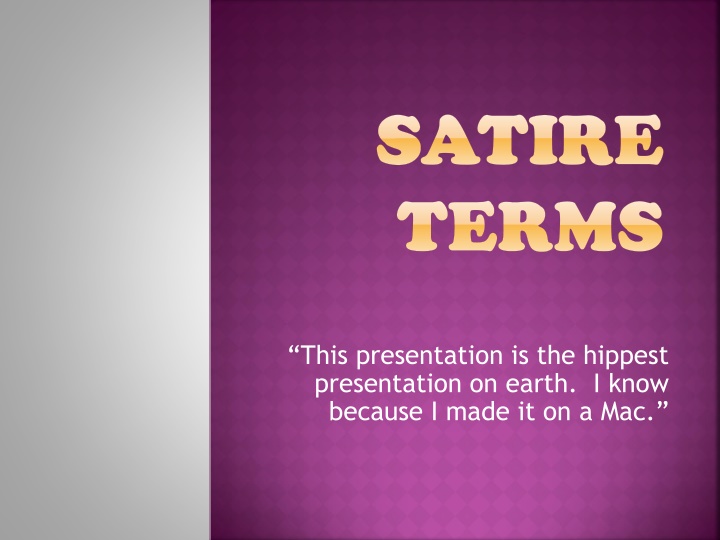 SATIRE TERMS

“This presentation is the hippest presentation on earth. I know because I made it on a Mac.”